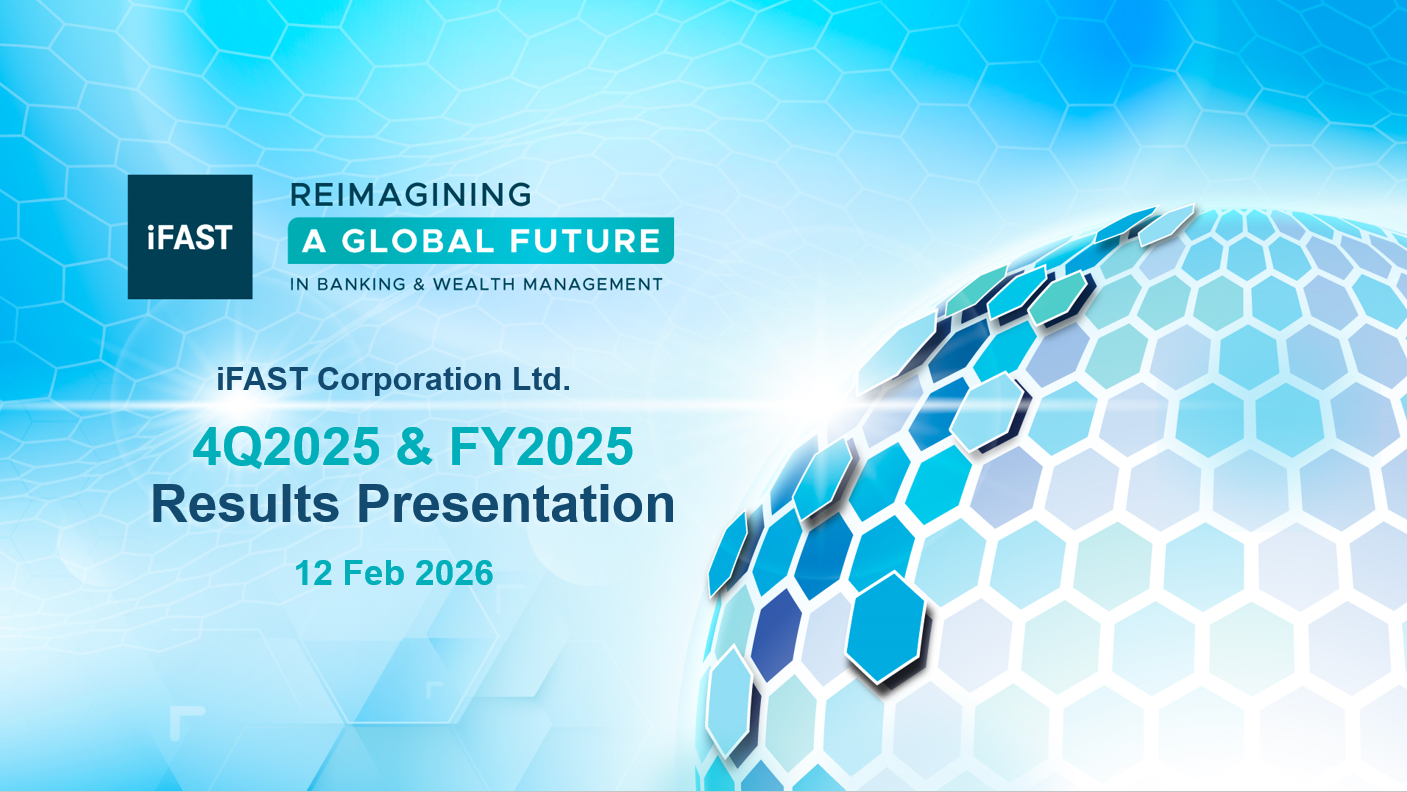 iFAST

REIMAGINING
A GLOBAL FUTURE
IN BANKING & WEALTH MANAGEMENT

iFAST Corporation Ltd.

4Q2025 & FY2025
Results Presentation

12 Feb 2026